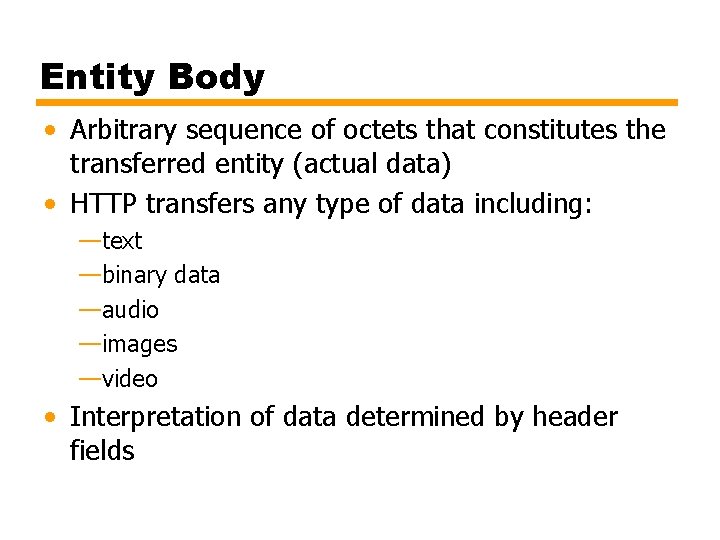 Entity Body

• Arbitrary sequence of octets that constitutes the transferred entity (actual data)
• HTTP transfers any type of data including:
—text
—binary data
—audio
—images
—video
• Interpretation of data determined by header fields